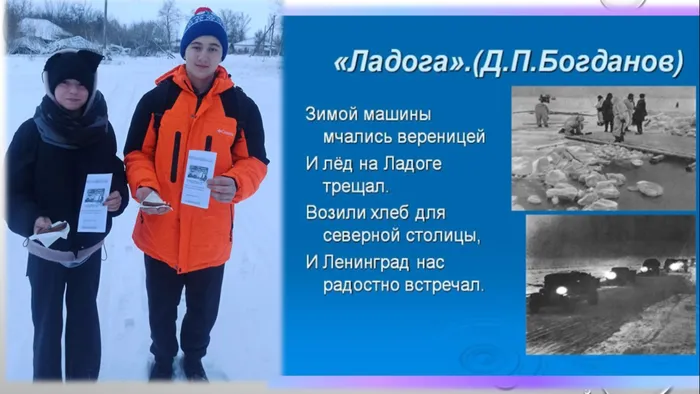 «Ладога».(Д.П.Богданов)

Зимой машины мчались вереницей
И лёд на Ладоге трещал.
Возили хлеб для северной столицы,
И Ленинград нас радостно встречал.